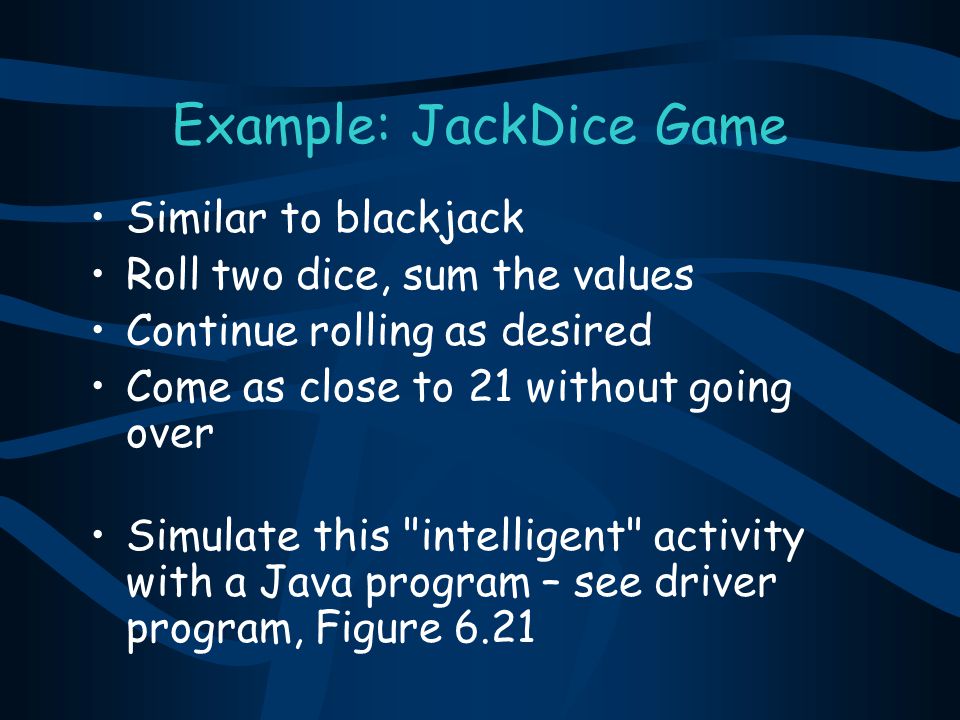 Example: JackDice Game

• Similar to blackjack
• Roll two dice, sum the values
• Continue rolling as desired
• Come as close to 21 without going over

• Simulate this "intelligent" activity with a Java program – see driver program, Figure 6.21